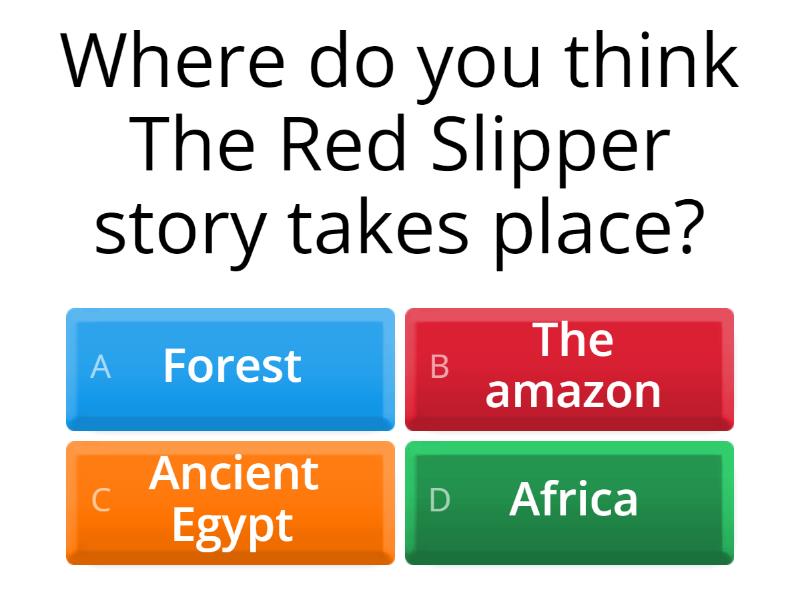 Where do you think The Red Slipper story takes place?

A Forest

B The amazon

C Ancient Egypt

D Africa